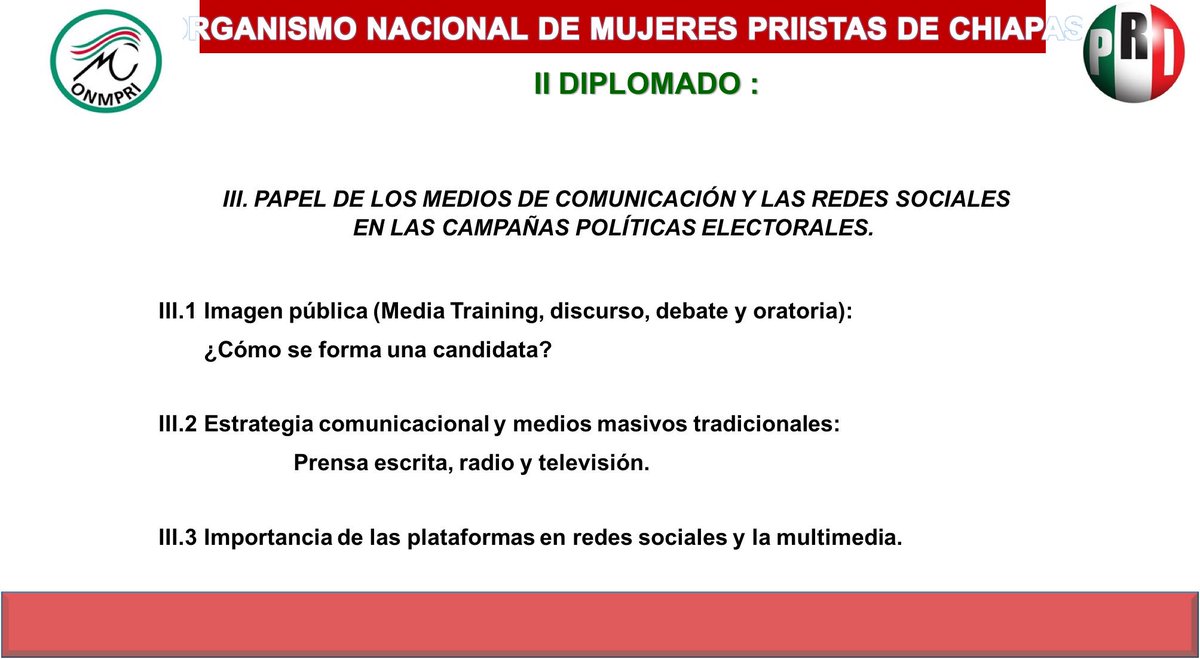 ONMPRI

ORGANISMO NACIONAL DE MUJERES PRIISTAS DE CHIAPAS

PRI

II DIPLOMADO :

III. PAPEL DE LOS MEDIOS DE COMUNICACIÓN Y LAS REDES SOCIALES EN LAS CAMPAÑAS POLÍTICAS ELECTORALES.

III.1 Imagen pública (Media Training, discurso, debate y oratoria):

¿Cómo se forma una candidata?

III.2 Estrategia comunicacional y medios masivos tradicionales:

Prensa escrita, radio y televisión.

III.3 Importancia de las plataformas en redes sociales y la multimedia.